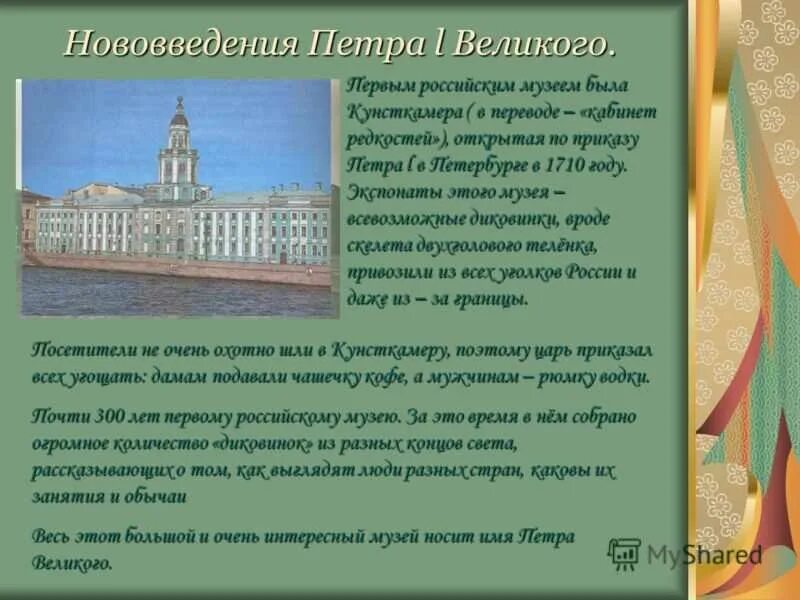 Нововведения Петра l Великого.

Первым российским музеем была Кунсткамера ( в переводе – «кабинет редкостей»), открытая по приказу Петра l в Петербурге в 1710 году. Экспонаты этого музея – всевозможные диковинки, вроде скелета двухголового телёнка, привозили из всех уголков России и даже из – за границы.

Посетители не очень охотно шли в Кунсткамеру, поэтому царь приказал всех угощать: дамам подавали чашечку кофе, а мужчинам – рюмку водки.

Почти 300 лет первому российскому музею. За это время в нём собрано огромное количество «диковинок» из разных концов света, рассказывающих о том, как выглядят люди разных стран, каковы их занятия и обычаи

Весь этот большой и очень интересный музей носит имя Петра Великого.

MyShared